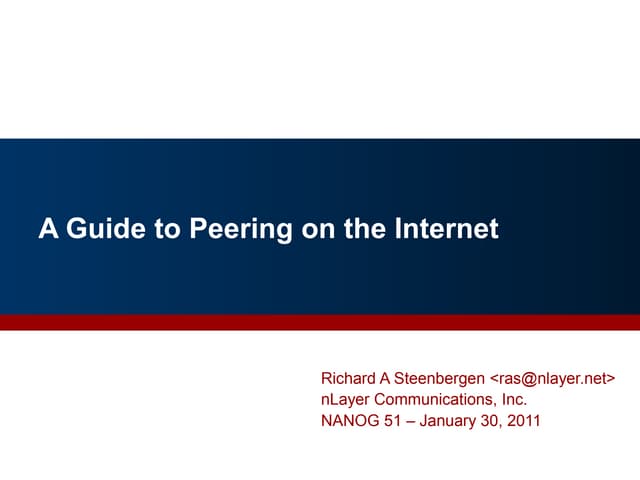 A Guide to Peering on the Internet

Richard A Steenbergen <ras@nlayer.net>
nLayer Communications, Inc.
NANOG 51 – January 30, 2011